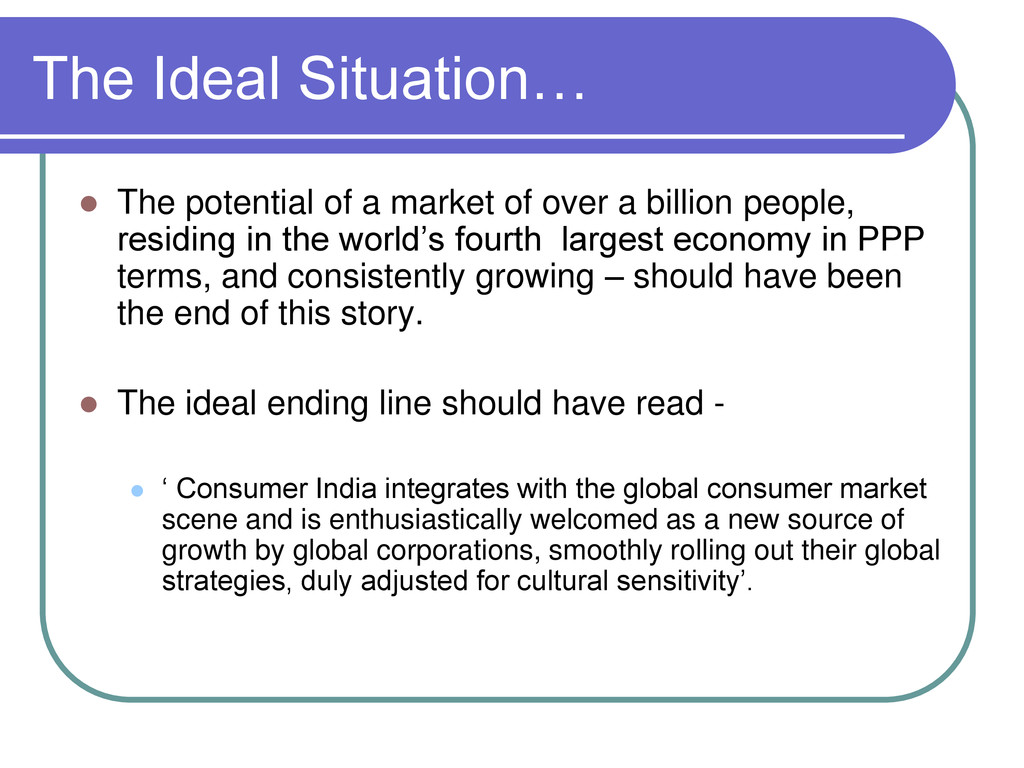 The Ideal Situation…

The potential of a market of over a billion people, residing in the world’s fourth largest economy in PPP terms, and consistently growing – should have been the end of this story.

The ideal ending line should have read -

‘ Consumer India integrates with the global consumer market scene and is enthusiastically welcomed as a new source of growth by global corporations, smoothly rolling out their global strategies, duly adjusted for cultural sensitivity’.